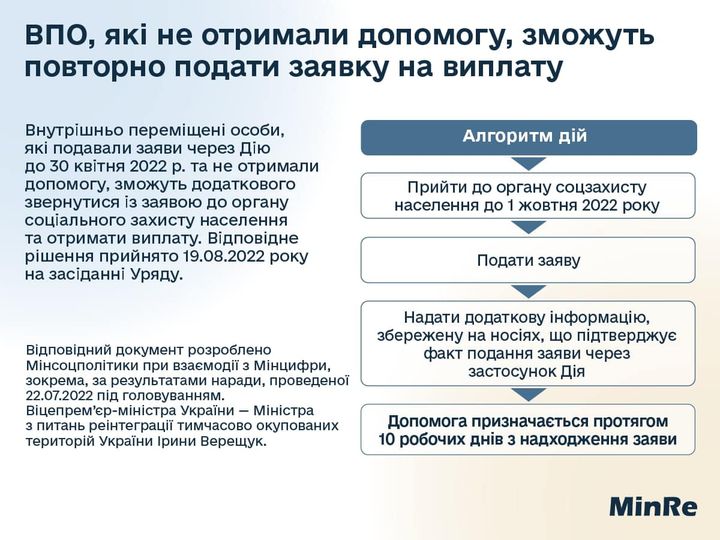 ВПО, які не отримали допомогу, зможуть повторно подати заявку на виплату

Внутрішньо переміщені особи, які подавали заяви через Дію до 30 квітня 2022 р. та не отримали допомогу, зможуть додаткового звернутися із заявою до органу соціального захисту населення та отримати виплату. Відповідне рішення прийнято 19.08.2022 року на засіданні Уряду.

Відповідний документ розроблено Мінсоцполітики при взаємодії з Мінцифри, зокрема, за результатами наради, проведеної 22.07.2022 під головуванням. Віцепрем'єр-міністра України — Міністра з питань реінтеграції тимчасово окупованих територій України Ірини Верещук.

Алгоритм дій

Прийти до органу соцзахисту населення до 1 жовтня 2022 року

Подати заяву

Надати додаткову інформацію, збережену на носіях, що підтверджує факт подання заяви через застосунок Дія

Допомога призначається протягом 10 робочих днів з надходження заяви

MinRe